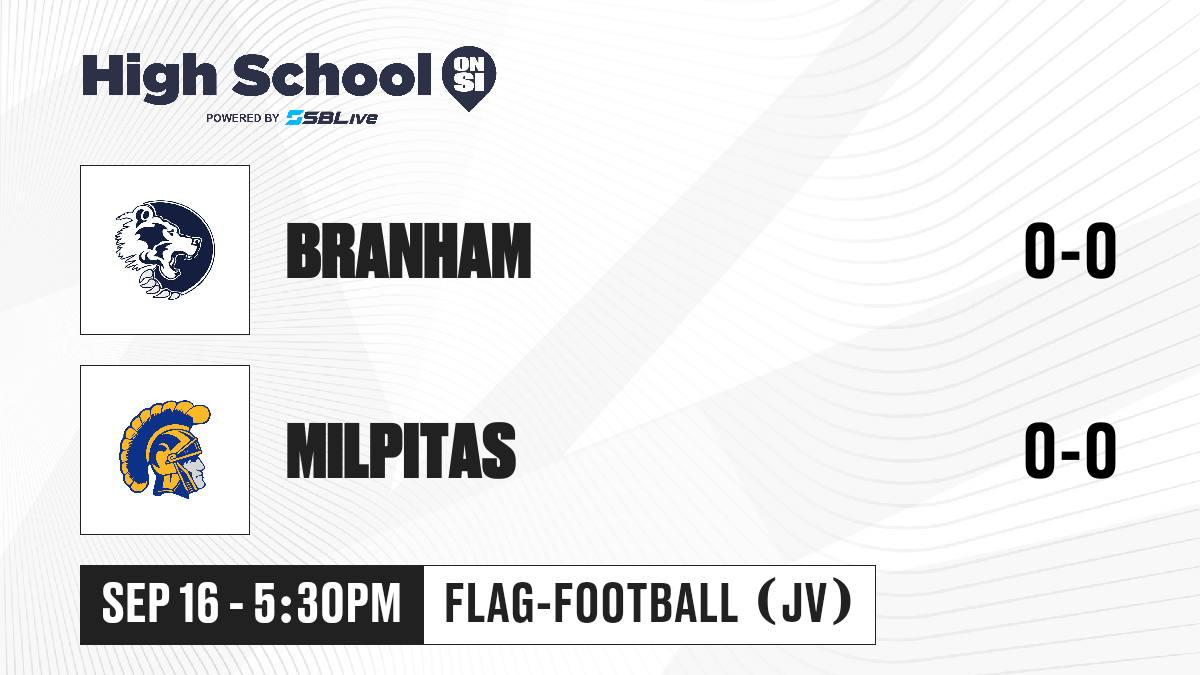 High School ON SI
POWERED BY SBLive

BRANHAM
0-0

MILPITAS
0-0

SEP 16 - 5:30PM
FLAG-FOOTBALL (JV)